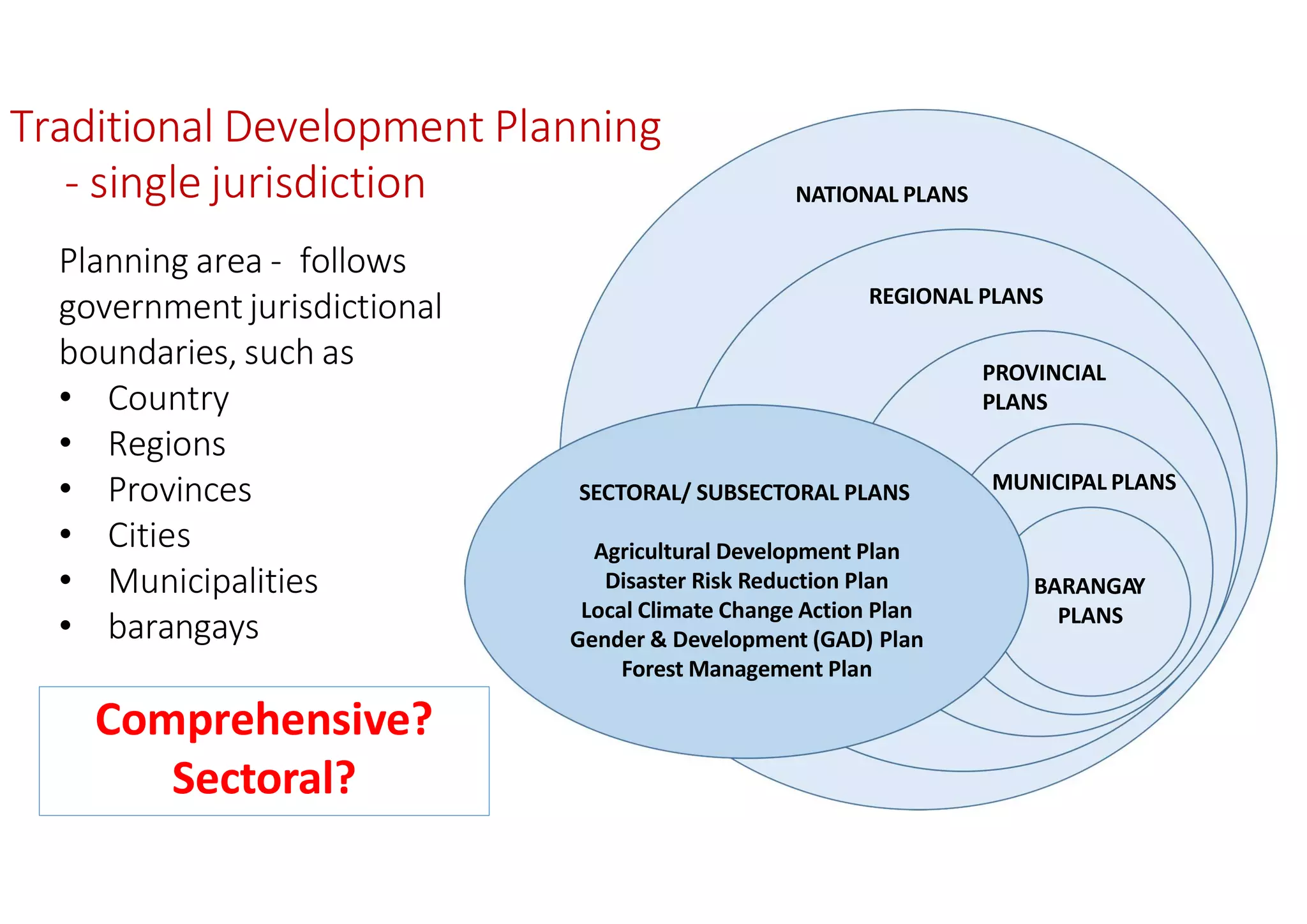 Traditional Development Planning
- single jurisdiction

Planning area - follows government jurisdictional boundaries, such as
• Country
• Regions
• Provinces
• Cities
• Municipalities
• barangays

Comprehensive?
Sectoral?

NATIONAL PLANS

REGIONAL PLANS

PROVINCIAL PLANS

MUNICIPAL PLANS

BARANGAY PLANS

SECTORAL/ SUBSECTORAL PLANS

Agricultural Development Plan
Disaster Risk Reduction Plan
Local Climate Change Action Plan
Gender & Development (GAD) Plan
Forest Management Plan